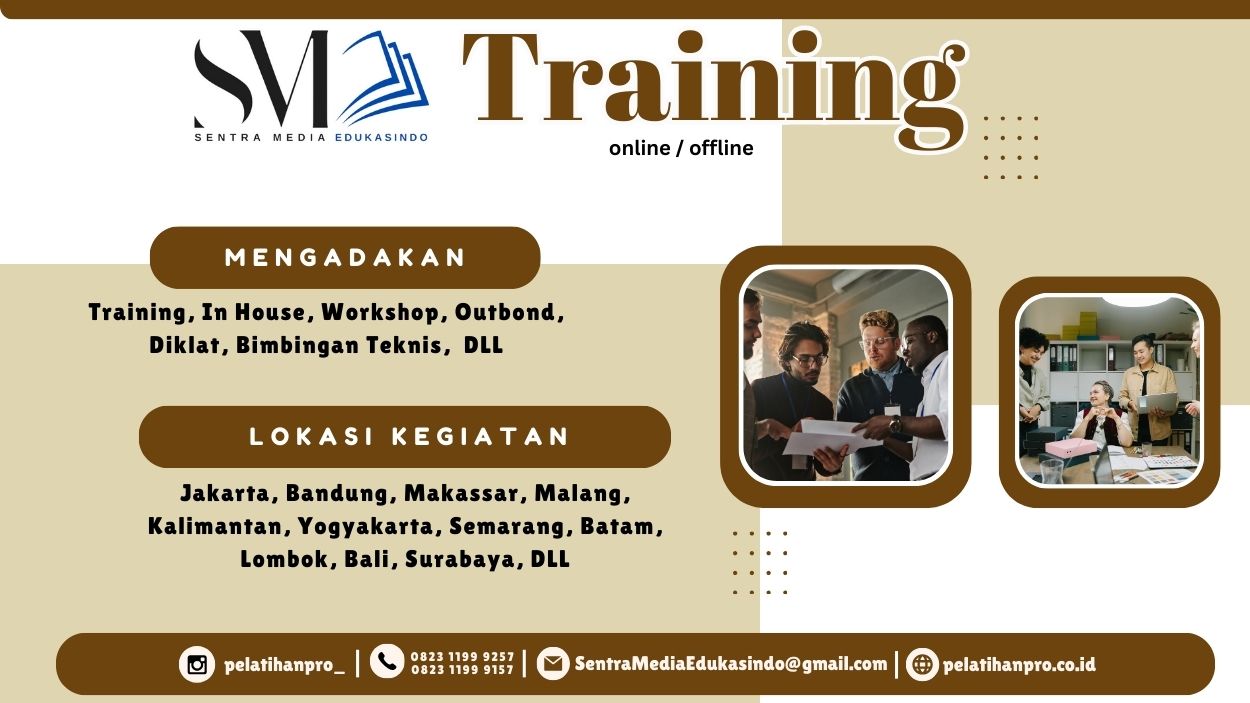 SM
SENTRA MEDIA EDUKASINDO

Training
online / offline

MENGADAKAN

Training, In House, Workshop, Outbond, Diklat, Bimbingan Teknis, DLL

LOKASI KEGIATAN

Jakarta, Bandung, Makassar, Malang, Kalimantan, Yogyakarta, Semarang, Batam, Lombok, Bali, Surabaya, DLL

pelatihanpro_ | 0823 1199 9257 0823 1199 9157 | SentraMediaEdukasindo@gmail.com | pelatihanpro.co.id